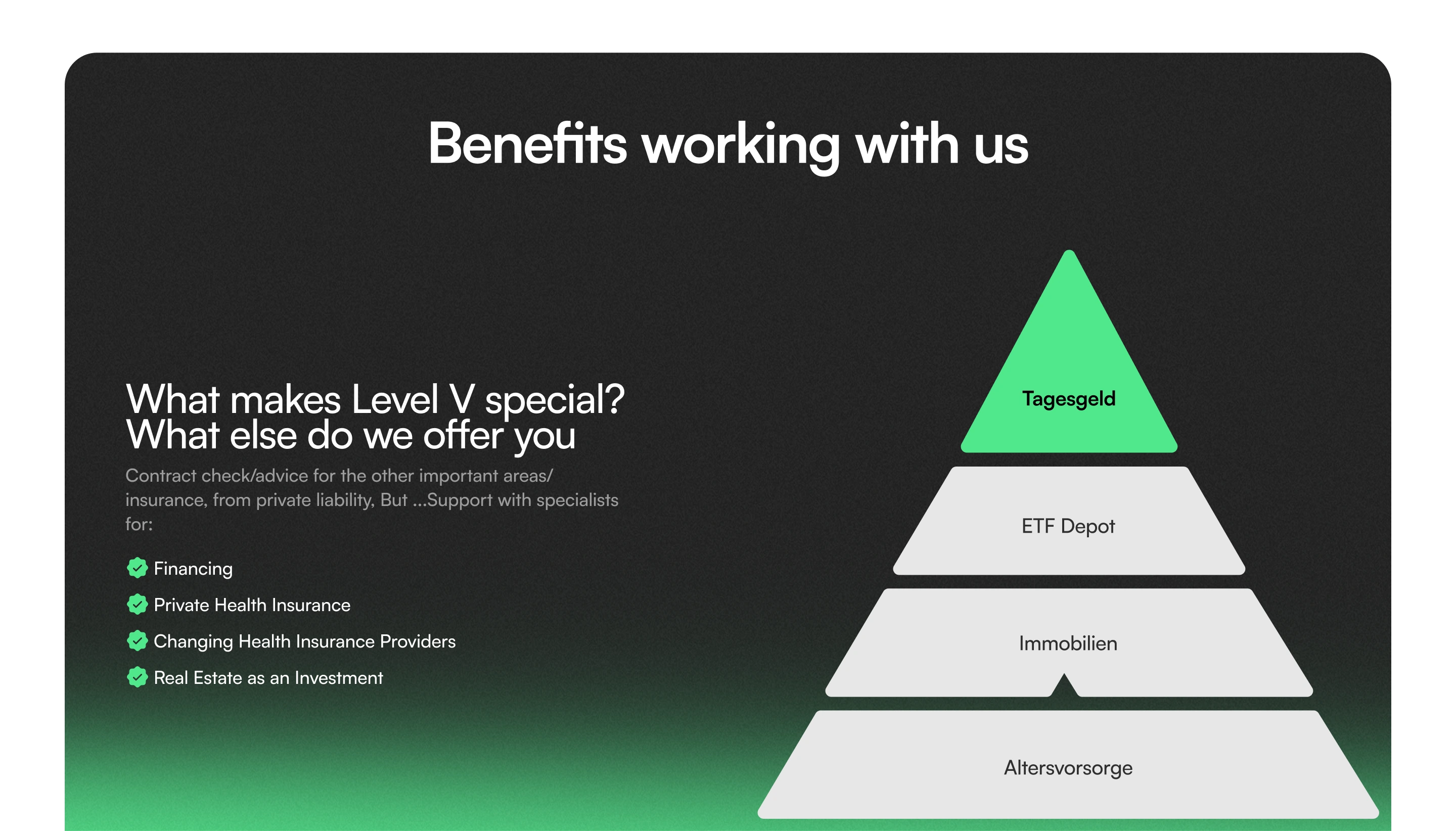 Benefits working with us

What makes Level V special?
What else do we offer you

Contract check/advice for the other important areas/ insurance, from private liability, But ...Support with specialists for:

Financing
Private Health Insurance
Changing Health Insurance Providers
Real Estate as an Investment

Tagesgeld
ETF Depot
Immobilien
Altersvorsorge